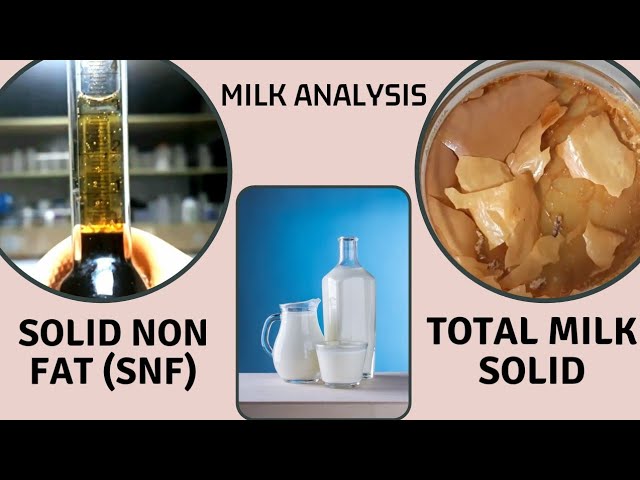 MILK ANALYSIS

SOLID NON FAT (SNF)

TOTAL MILK SOLID